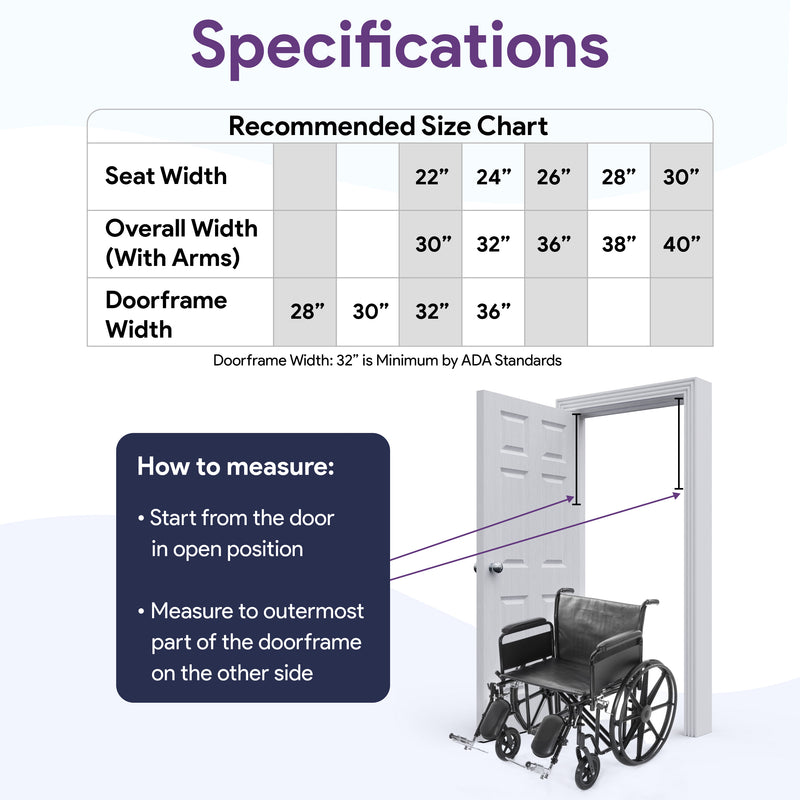 Specifications

Recommended Size Chart

| Seat Width | | | 22” | 24” | 26” | 28” | 30” |
|---|---|---|---|---|---|---|---|
| Overall Width (With Arms) | | | 30” | 32” | 36” | 38” | 40” |
| Doorframe Width | 28” | 30” | 32” | 36” | | | |

Doorframe Width: 32” is Minimum by ADA Standards

How to measure:

• Start from the door in open position

• Measure to outermost part of the doorframe on the other side